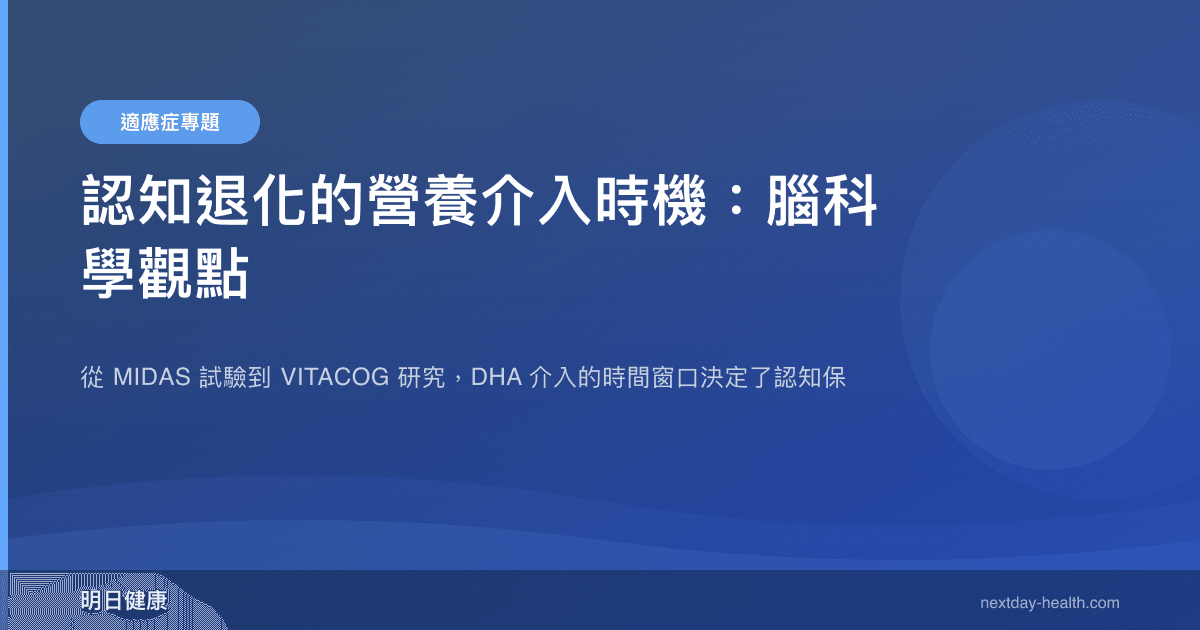 適應症專題

認知退化的營養介入時機：腦科學觀點

從 MIDAS 試驗到 VITACOG 研究，DHA 介入的時間窗口決定了認知保

明日健康

nextday-health.com